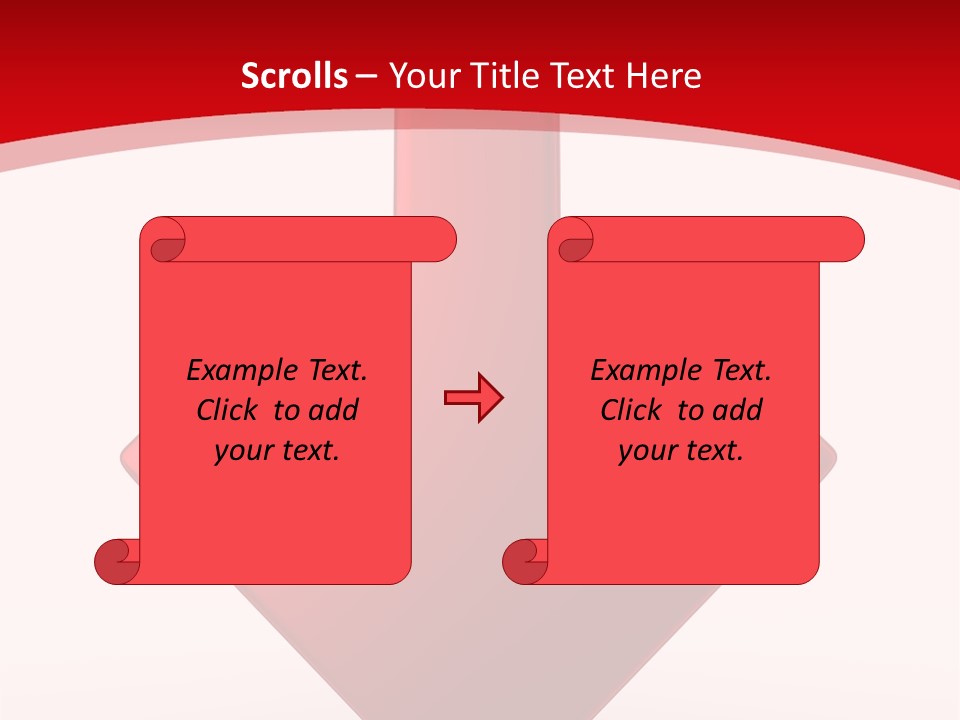 Scrolls – Your Title Text Here

Example Text.
Click to add
your text.

Example Text.
Click to add
your text.